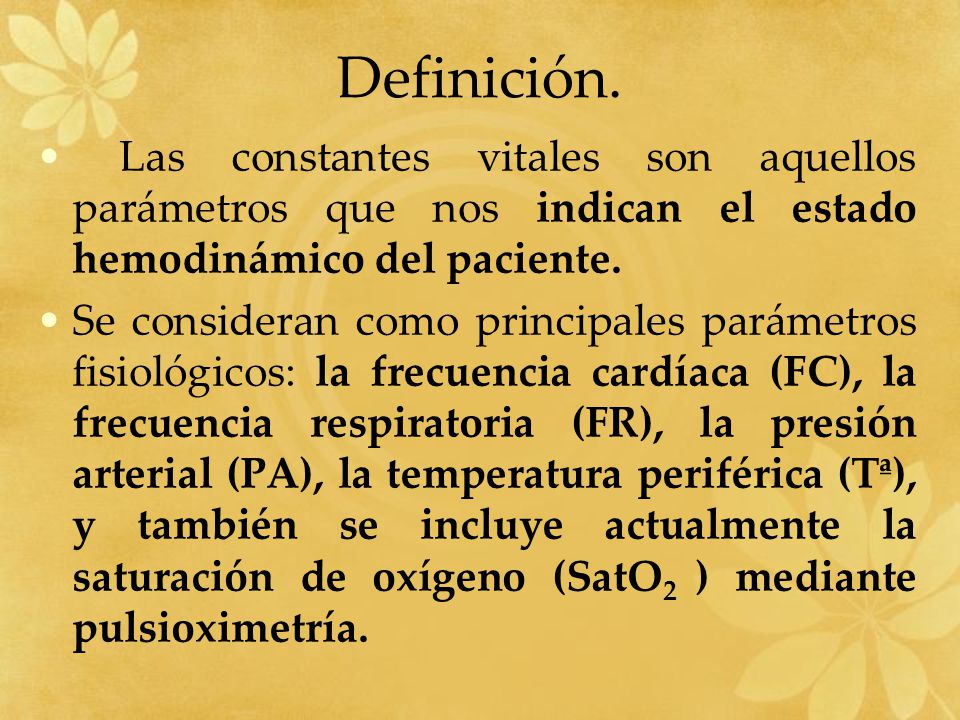 Definición.

• Las constantes vitales son aquellos parámetros que nos indican el estado hemodinámico del paciente.

• Se consideran como principales parámetros fisiológicos: la frecuencia cardíaca (FC), la frecuencia respiratoria (FR), la presión arterial (PA), la temperatura periférica (Tª), y también se incluye actualmente la saturación de oxígeno ($SatO_2$ ) mediante pulsioximetría.